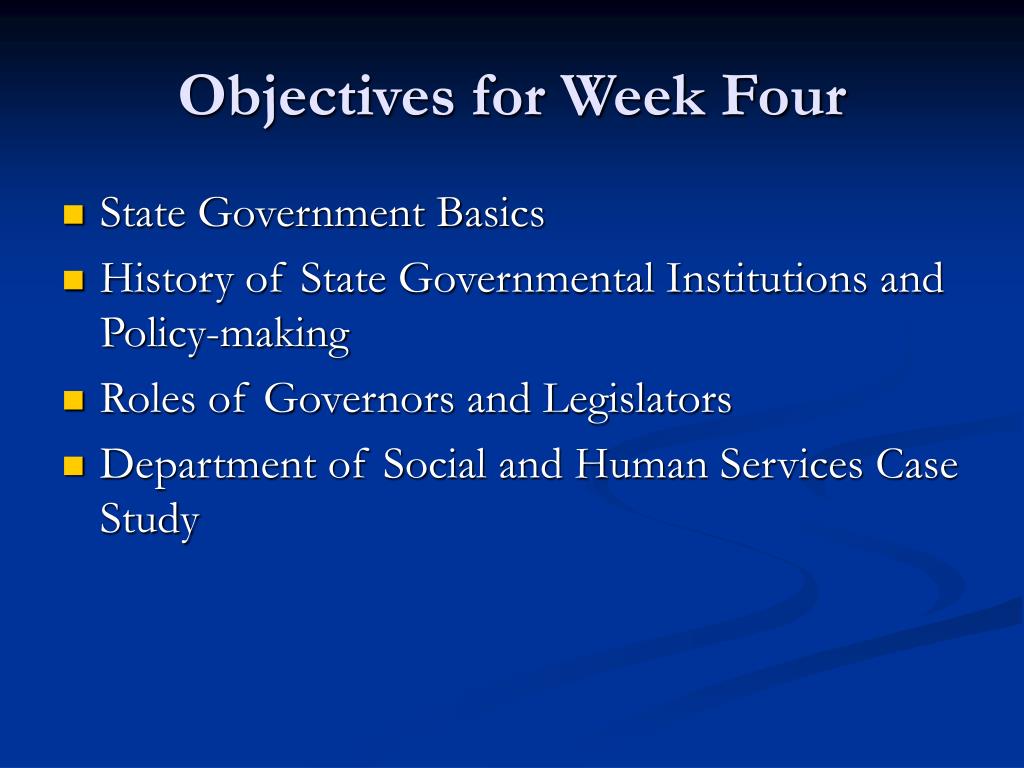 Objectives for Week Four

State Government Basics
History of State Governmental Institutions and Policy-making
Roles of Governors and Legislators
Department of Social and Human Services Case Study